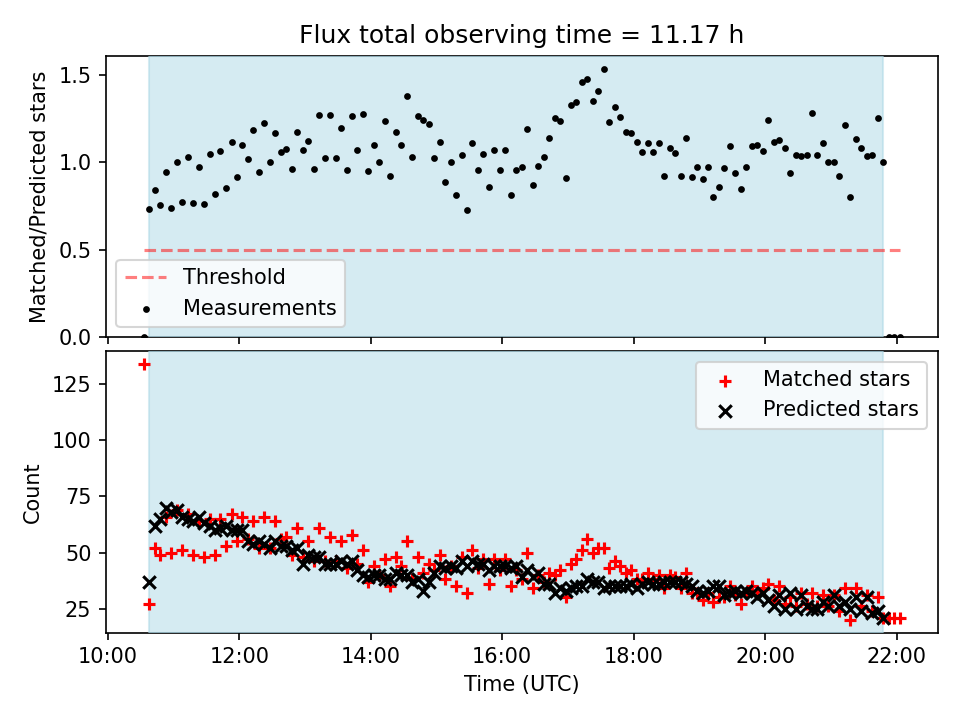 Flux total observing time = 11.17 h

Matched/Predicted stars

1.5
1.0
0.5
0.0

Threshold
Measurements

Count

125
100
75
50
25

Matched stars
Predicted stars

10:00
12:00
14:00
16:00
18:00
20:00
22:00

Time (UTC)